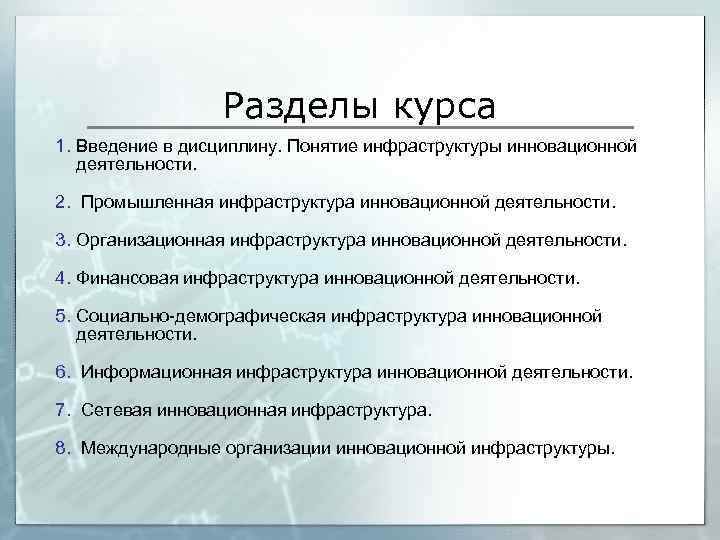 Разделы курса

1. Введение в дисциплину. Понятие инфраструктуры инновационной деятельности.

2. Промышленная инфраструктура инновационной деятельности.

3. Организационная инфраструктура инновационной деятельности.

4. Финансовая инфраструктура инновационной деятельности.

5. Социально-демографическая инфраструктура инновационной деятельности.

6. Информационная инфраструктура инновационной деятельности.

7. Сетевая инновационная инфраструктура.

8. Международные организации инновационной инфраструктуры.